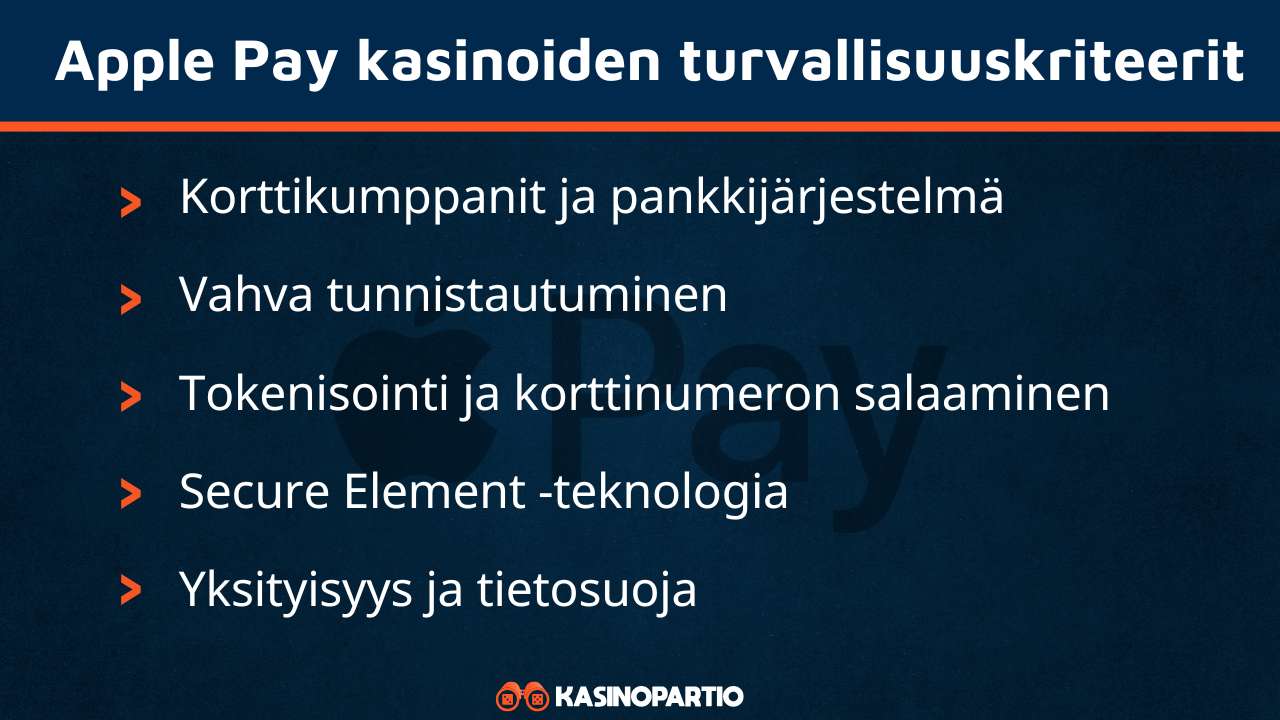 Apple Pay kasinoiden turvallisuuskriteerit

> Korttikumppanit ja pankkijärjestelmä

> Vahva tunnistautuminen

> Tokenisointi ja korttinumeron salaaminen

> Secure Element -teknologia

> Yksityisyys ja tietosuoja

Pay

KASINOPARTIO